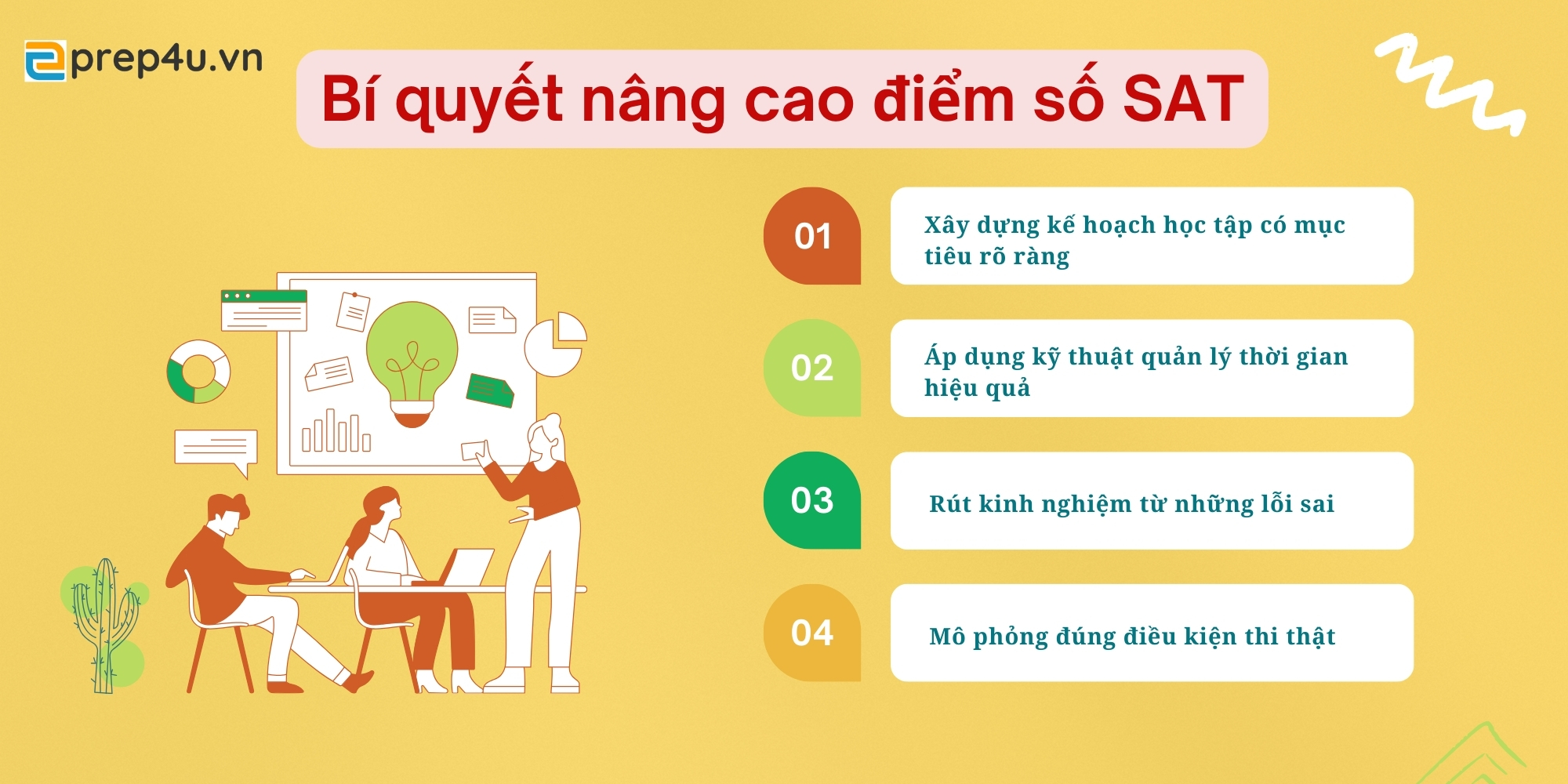 prep4u.vn

Bí quyết nâng cao điểm số SAT

01
Xây dựng kế hoạch học tập có mục tiêu rõ ràng

02
Áp dụng kỹ thuật quản lý thời gian hiệu quả

03
Rút kinh nghiệm từ những lỗi sai

04
Mô phỏng đúng điều kiện thi thật